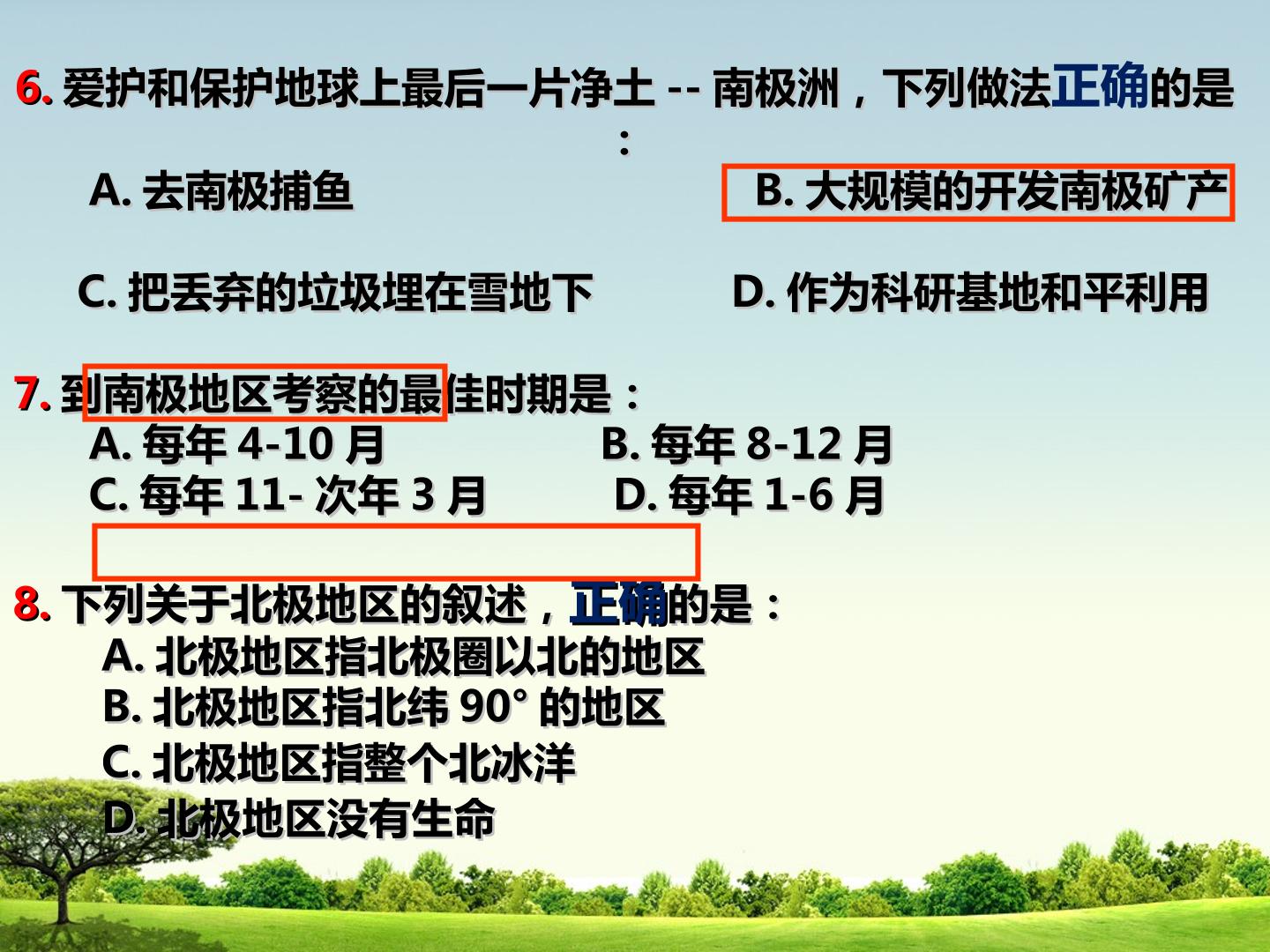 6. 爱护和保护地球上最后一片净土 -- 南极洲，下列做法正确的是：

A. 去南极捕鱼

B. 大规模的开发南极矿产

C. 把丢弃的垃圾埋在雪地下

D. 作为科研基地和平利用

7. 到南极地区考察的最佳时期是：

A. 每年 4-10 月

B. 每年 8-12 月

C. 每年 11- 次年 3 月

D. 每年 1-6 月

8. 下列关于北极地区的叙述，正确的是：

A. 北极地区指北极圈以北的地区

B. 北极地区指北纬 90° 的地区

C. 北极地区指整个北冰洋

D. 北极地区没有生命